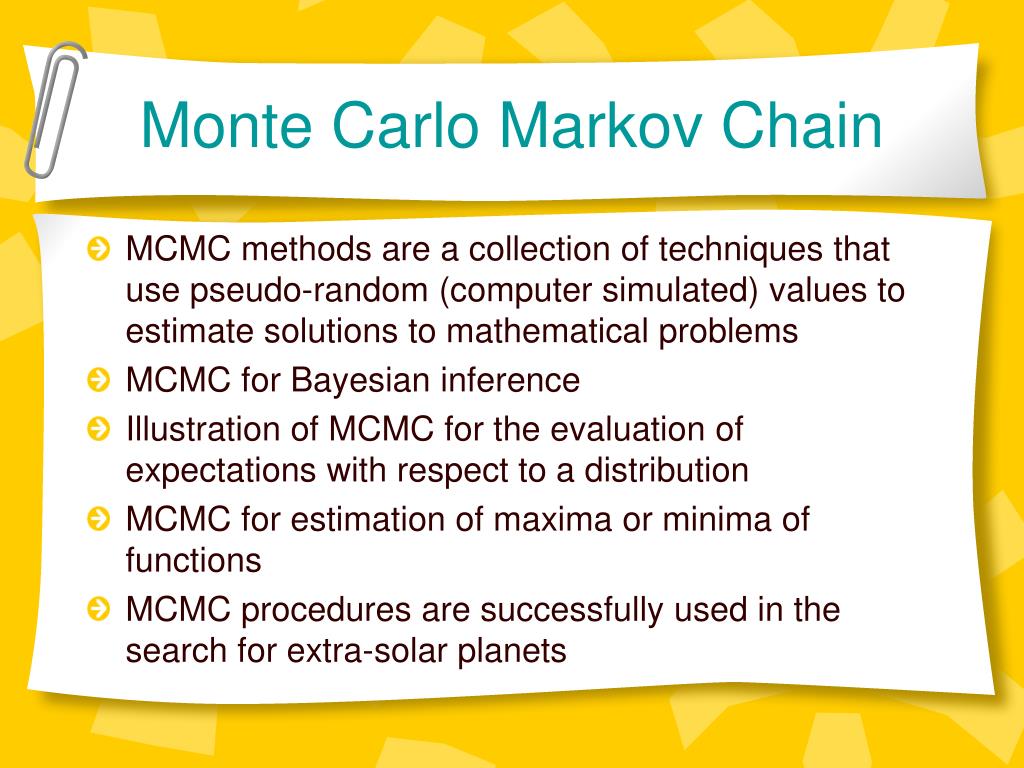 Monte Carlo Markov Chain

MCMC methods are a collection of techniques that use pseudo-random (computer simulated) values to estimate solutions to mathematical problems

MCMC for Bayesian inference

Illustration of MCMC for the evaluation of expectations with respect to a distribution

MCMC for estimation of maxima or minima of functions

MCMC procedures are successfully used in the search for extra-solar planets